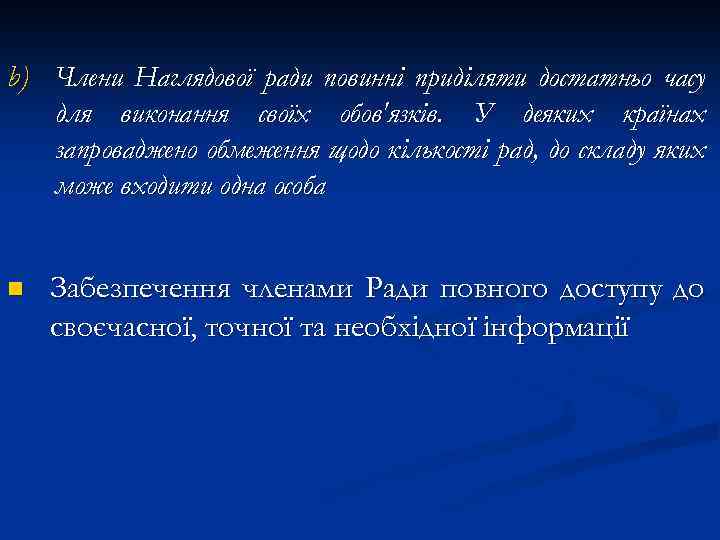 b) Члени Наглядової ради повинні приділяти достатньо часу для виконання своїх обов'язків. У деяких країнах запроваджено обмеження щодо кількості рад, до складу яких може входити одна особа

Забезпечення членами Ради повного доступу до своєчасної, точної та необхідної інформації